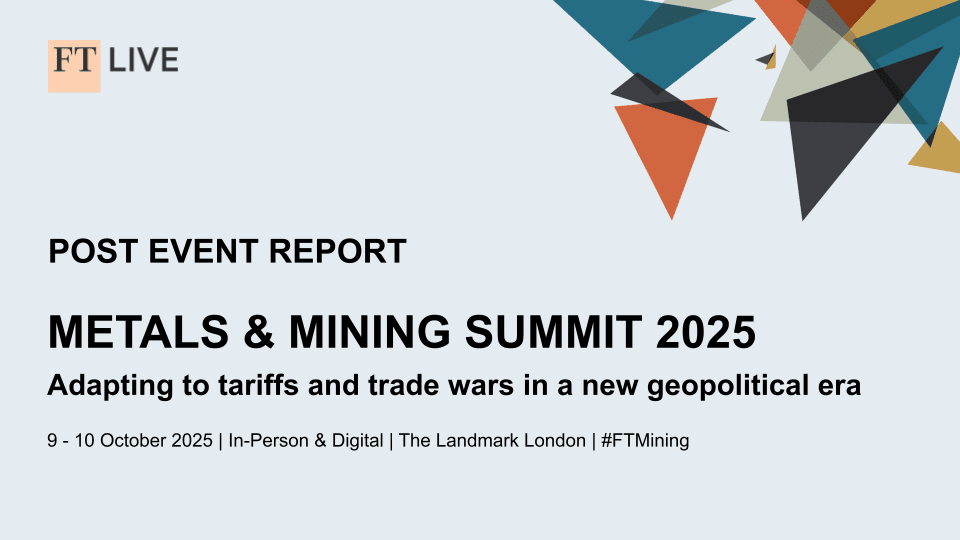 FT LIVE

POST EVENT REPORT

METALS & MINING SUMMIT 2025

Adapting to tariffs and trade wars in a new geopolitical era

9 - 10 October 2025 | In-Person & Digital | The Landmark London | #FTMining